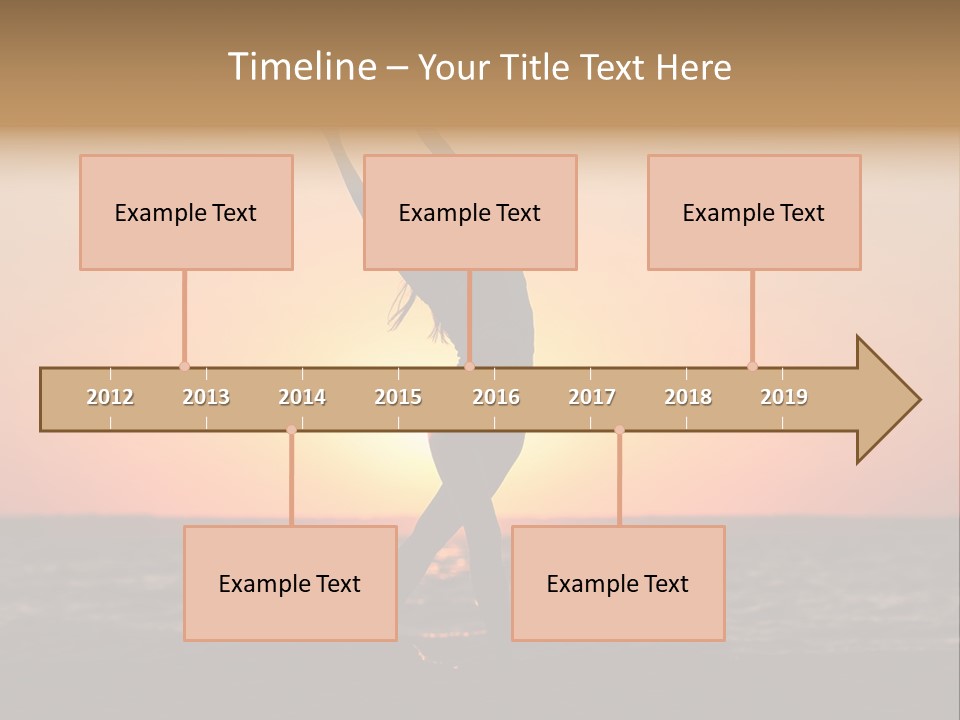 Timeline – Your Title Text Here

Example Text

Example Text

Example Text

2012 2013 2014 2015 2016 2017 2018 2019

Example Text

Example Text